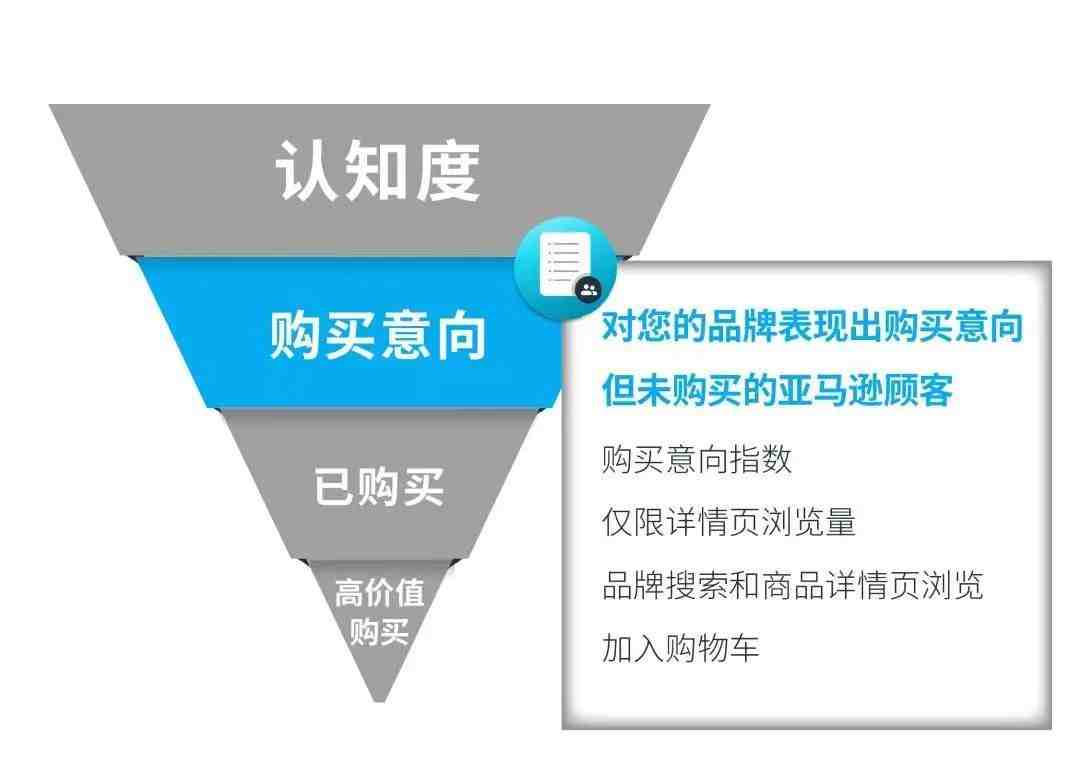 认知度

购买意向

已购买

高价值购买

对您的品牌表现出购买意向但未购买的亚马逊顾客

购买意向指数

仅限详情页浏览量

品牌搜索和商品详情页浏览

加入购物车